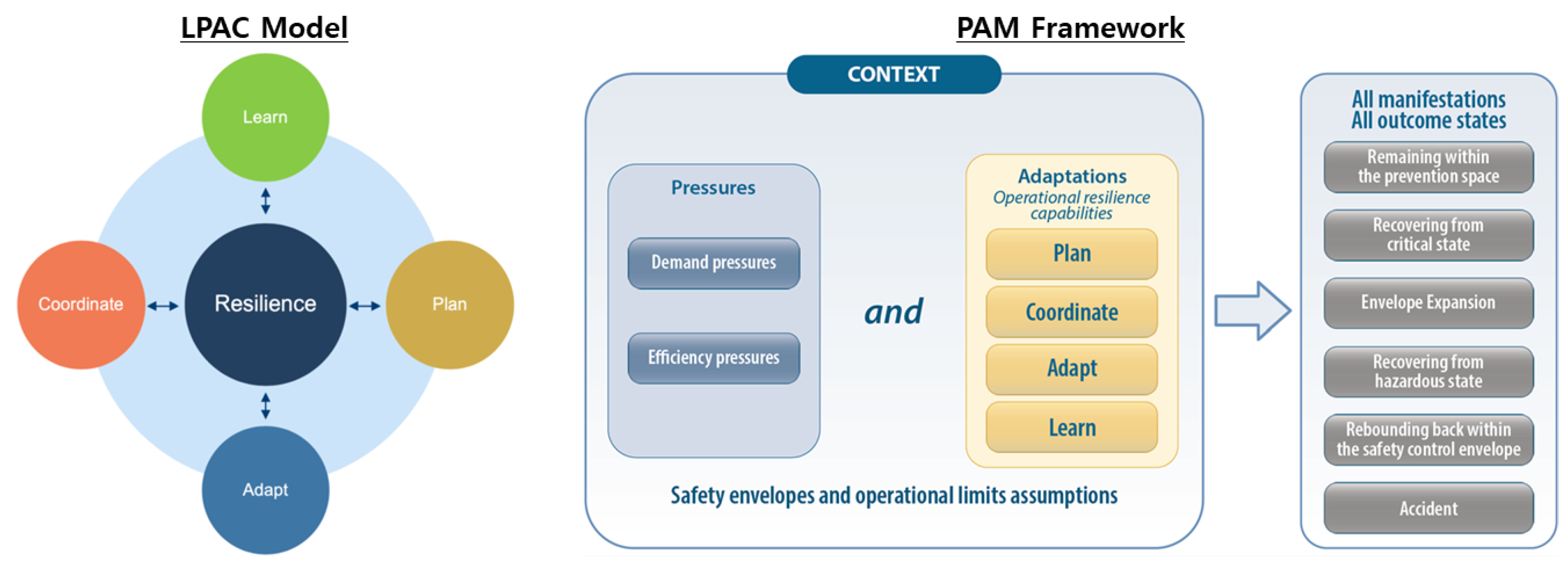 LPAC Model

Learn

Coordinate

Resilience

Plan

Adapt

PAM Framework

CONTEXT

Pressures

Demand pressures

Efficiency pressures

and

Adaptations
Operational resilience capabilities

Plan

Coordinate

Adapt

Learn

Safety envelopes and operational limits assumptions

All manifestations
All outcome states

Remaining within the prevention space

Recovering from critical state

Envelope Expansion

Recovering from hazardous state

Rebounding back within the safety control envelope

Accident